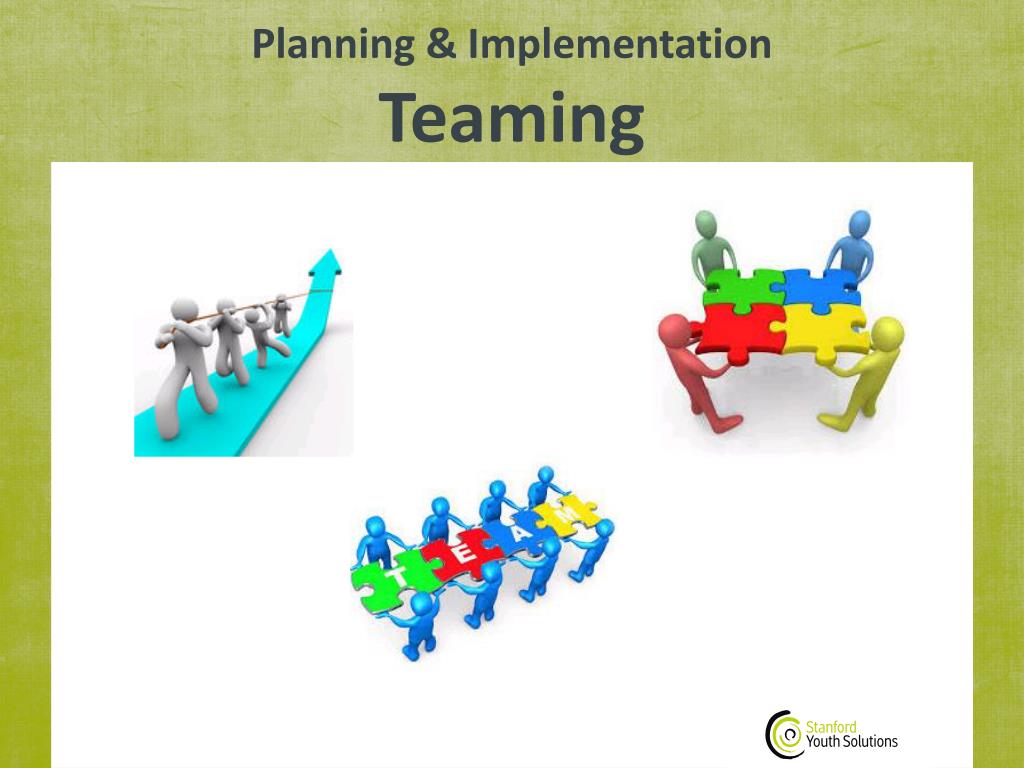 Planning & Implementation
Teaming

T E A M

Stanford
Youth Solutions